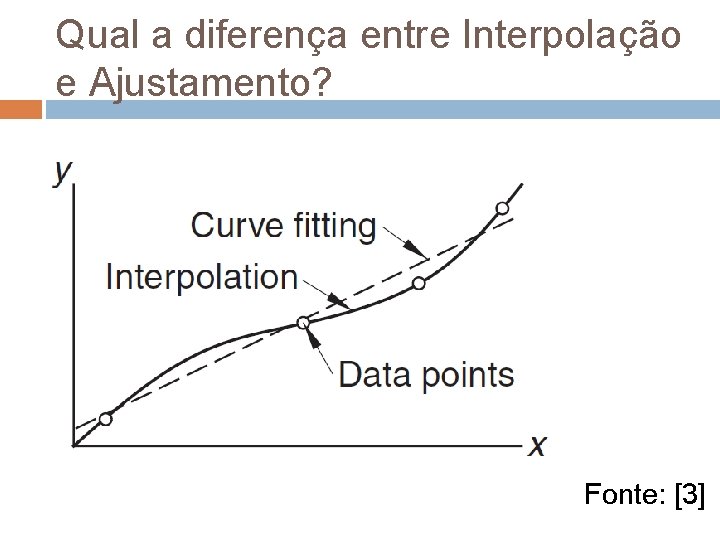 Qual a diferença entre Interpolação e Ajustamento?

$y$

Curve fitting

Interpolation

Data points

$x$

Fonte: [3]